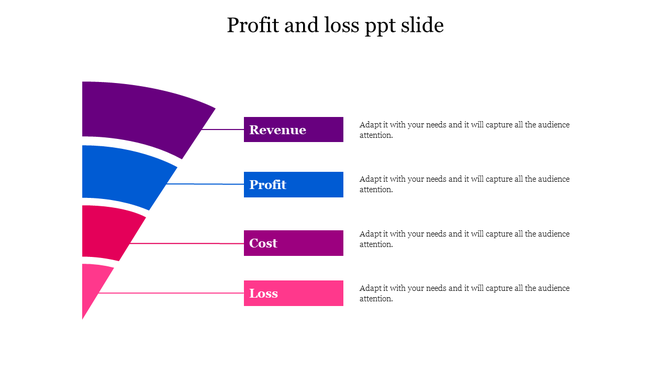 Profit and loss ppt slide

Revenue

Adapt it with your needs and it will capture all the audience attention.

Profit

Adapt it with your needs and it will capture all the audience attention.

Cost

Adapt it with your needs and it will capture all the audience attention.

Loss

Adapt it with your needs and it will capture all the audience attention.